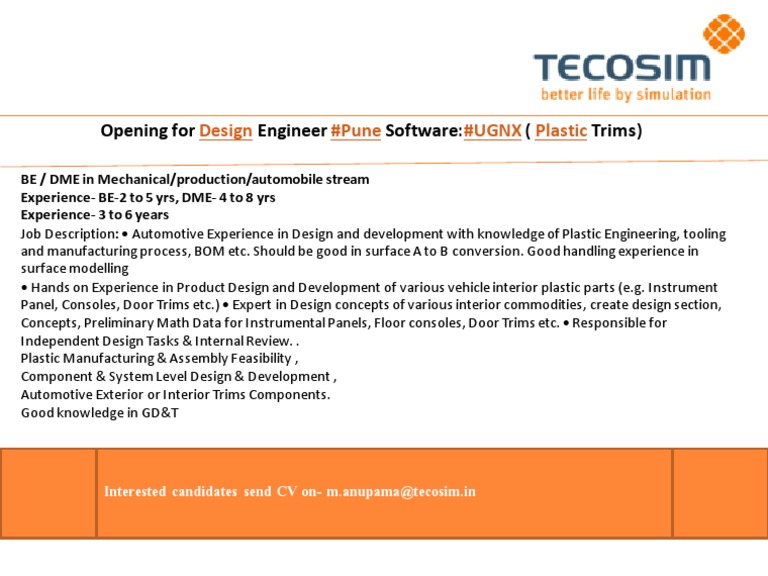 TECOSIM
better life by simulation

Opening for Design Engineer #Pune Software:#UGNX ( Plastic Trims)

BE / DME in Mechanical/production/automobile stream
Experience- BE-2 to 5 yrs, DME- 4 to 8 yrs
Experience- 3 to 6 years
Job Description: • Automotive Experience in Design and development with knowledge of Plastic Engineering, tooling and manufacturing process, BOM etc. Should be good in surface A to B conversion. Good handling experience in surface modelling
• Hands on Experience in Product Design and Development of various vehicle interior plastic parts (e.g. Instrument Panel, Consoles, Door Trims etc.) • Expert in Design concepts of various interior commodities, create design section, Concepts, Preliminary Math Data for Instrumental Panels, Floor consoles, Door Trims etc. • Responsible for Independent Design Tasks & Internal Review. .
Plastic Manufacturing & Assembly Feasibility ,
Component & System Level Design & Development ,
Automotive Exterior or Interior Trims Components.
Good knowledge in GD&T

Interested candidates send CV on- m.anupama@tecosim.in